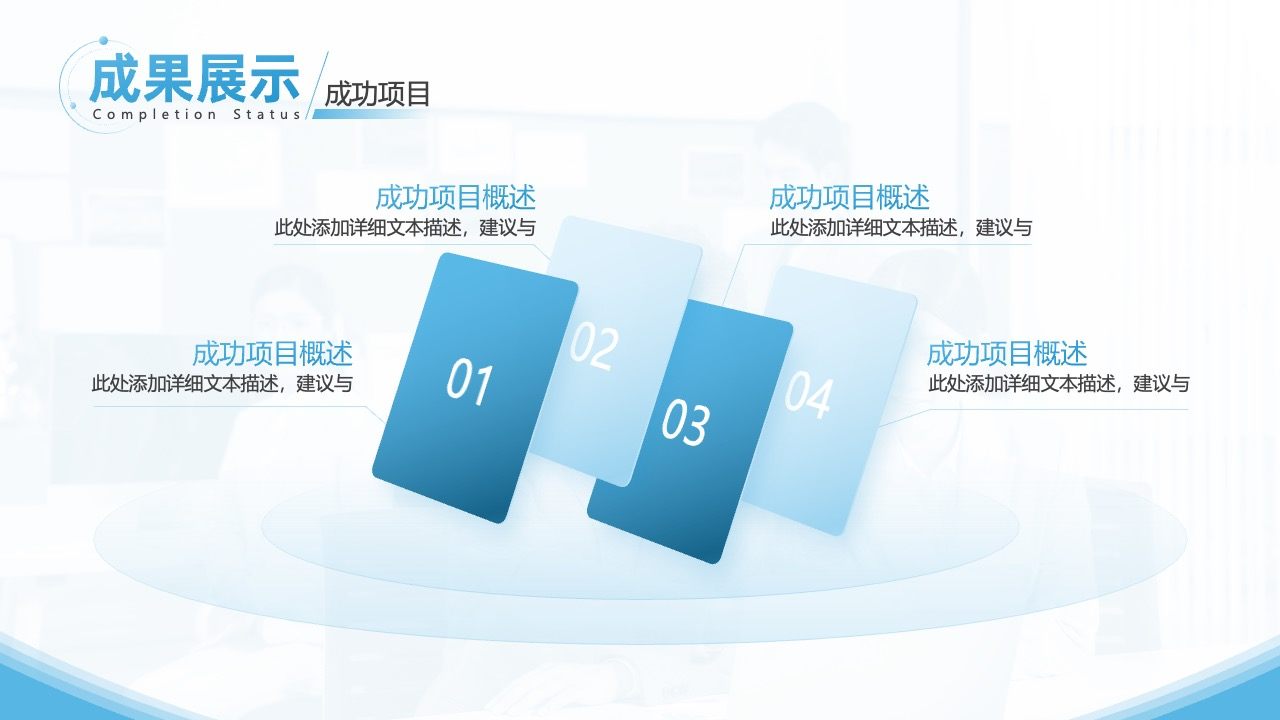 成果展示
Completion Status
成功项目

成功项目概述
此处添加详细文本描述，建议与

成功项目概述
此处添加详细文本描述，建议与

成功项目概述
此处添加详细文本描述，建议与

成功项目概述
此处添加详细文本描述，建议与

01
02
03
04